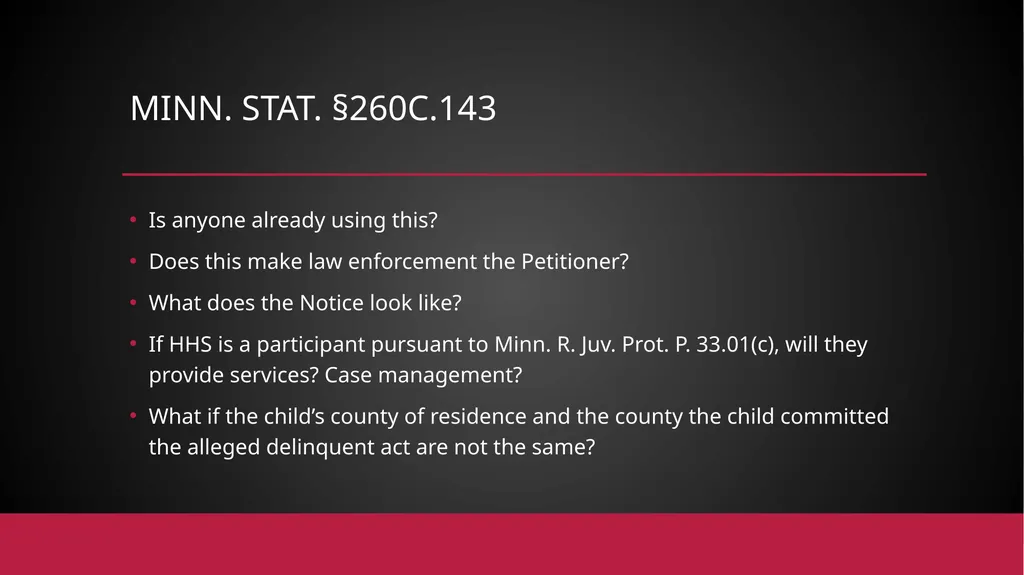 MINN. STAT. §260C.143

• Is anyone already using this?
• Does this make law enforcement the Petitioner?
• What does the Notice look like?
• If HHS is a participant pursuant to Minn. R. Juv. Prot. P. 33.01(c), will they provide services? Case management?
• What if the child's county of residence and the county the child committed the alleged delinquent act are not the same?